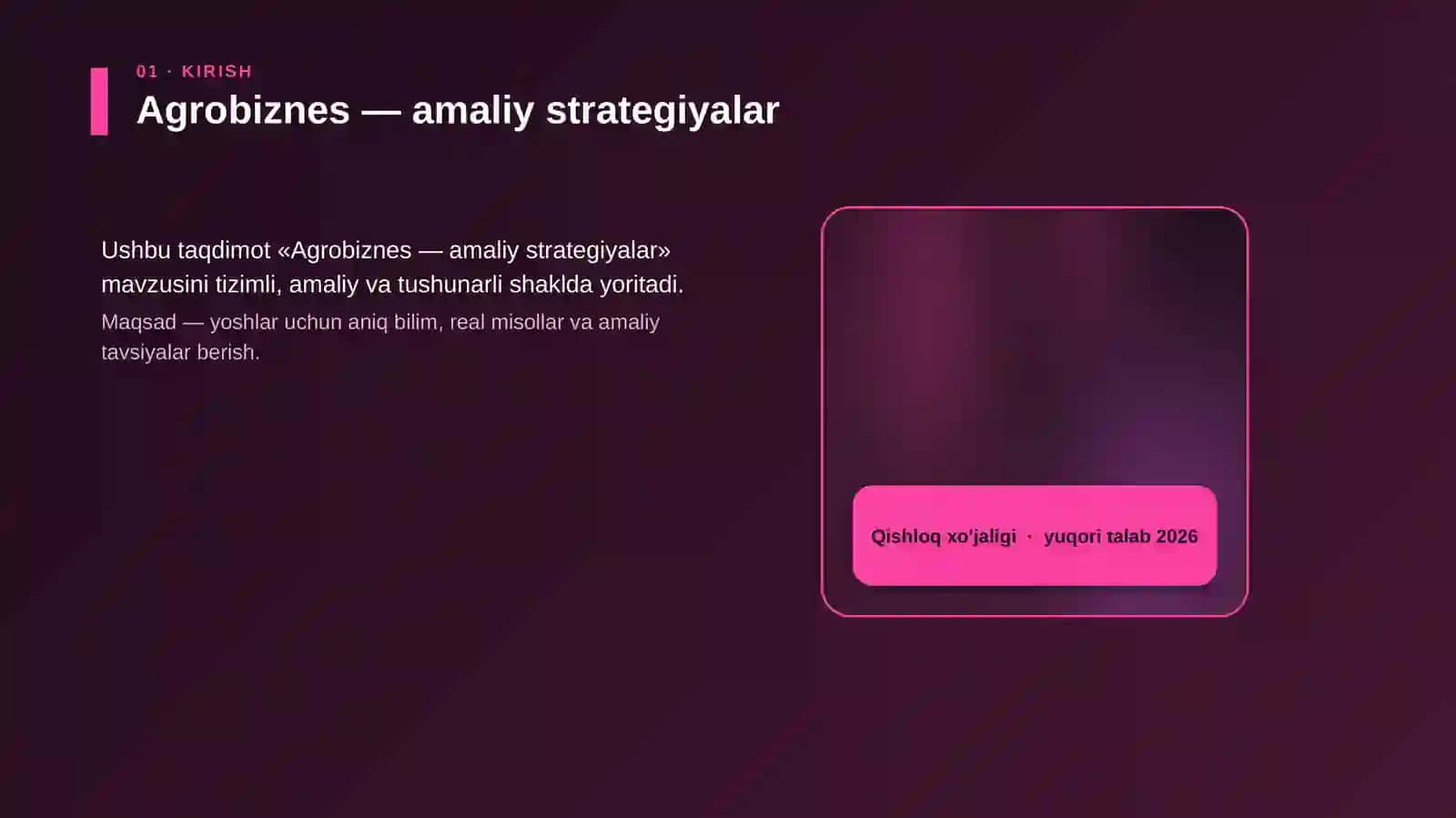 01 · KIRISH

Agrobiznes — amaliy strategiyalar

Ushbu taqdimot «Agrobiznes — amaliy strategiyalar» mavzusini tizimli, amaliy va tushunarli shaklda yoritadi.

Maqsad — yoshlar uchun aniq bilim, real misollar va amaliy tavsiyalar berish.

Qishloq xo'jaligi · yuqori talab 2026